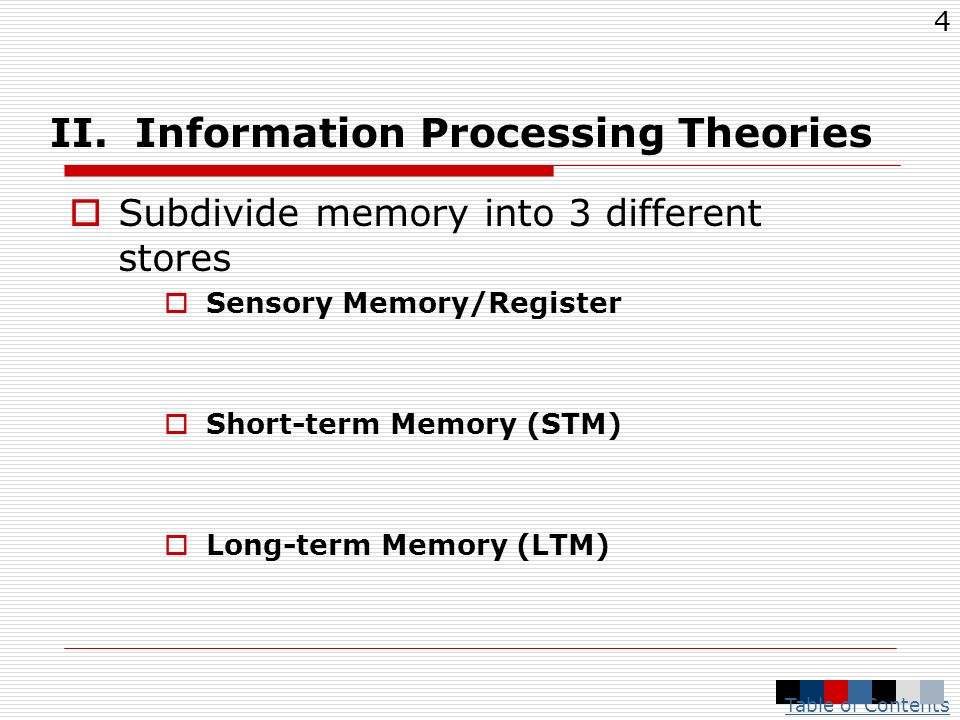 4

II. Information Processing Theories

Subdivide memory into 3 different stores

Sensory Memory/Register

Short-term Memory (STM)

Long-term Memory (LTM)

Table of Contents